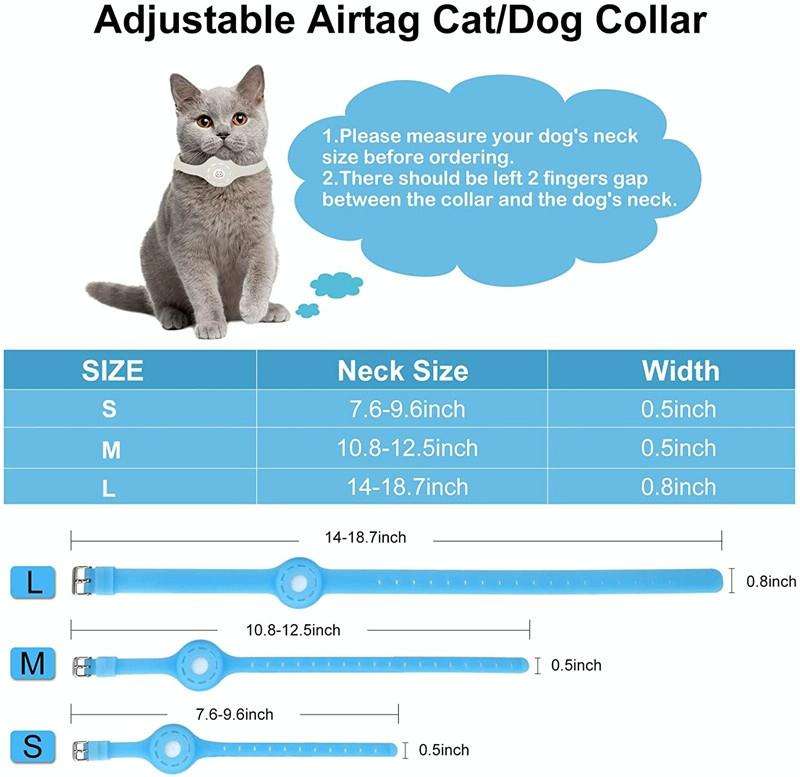 Adjustable Airtag Cat/Dog Collar

1.Please measure your dog's neck size before ordering.
2.There should be left 2 fingers gap between the collar and the dog's neck.

| SIZE | Neck Size | Width |
|---|---|---|
| S | 7.6-9.6inch | 0.5inch |
| M | 10.8-12.5inch | 0.5inch |
| L | 14-18.7inch | 0.8inch |

14-18.7inch
L
0.8inch

10.8-12.5inch
M
0.5inch

7.6-9.6inch
S
0.5inch